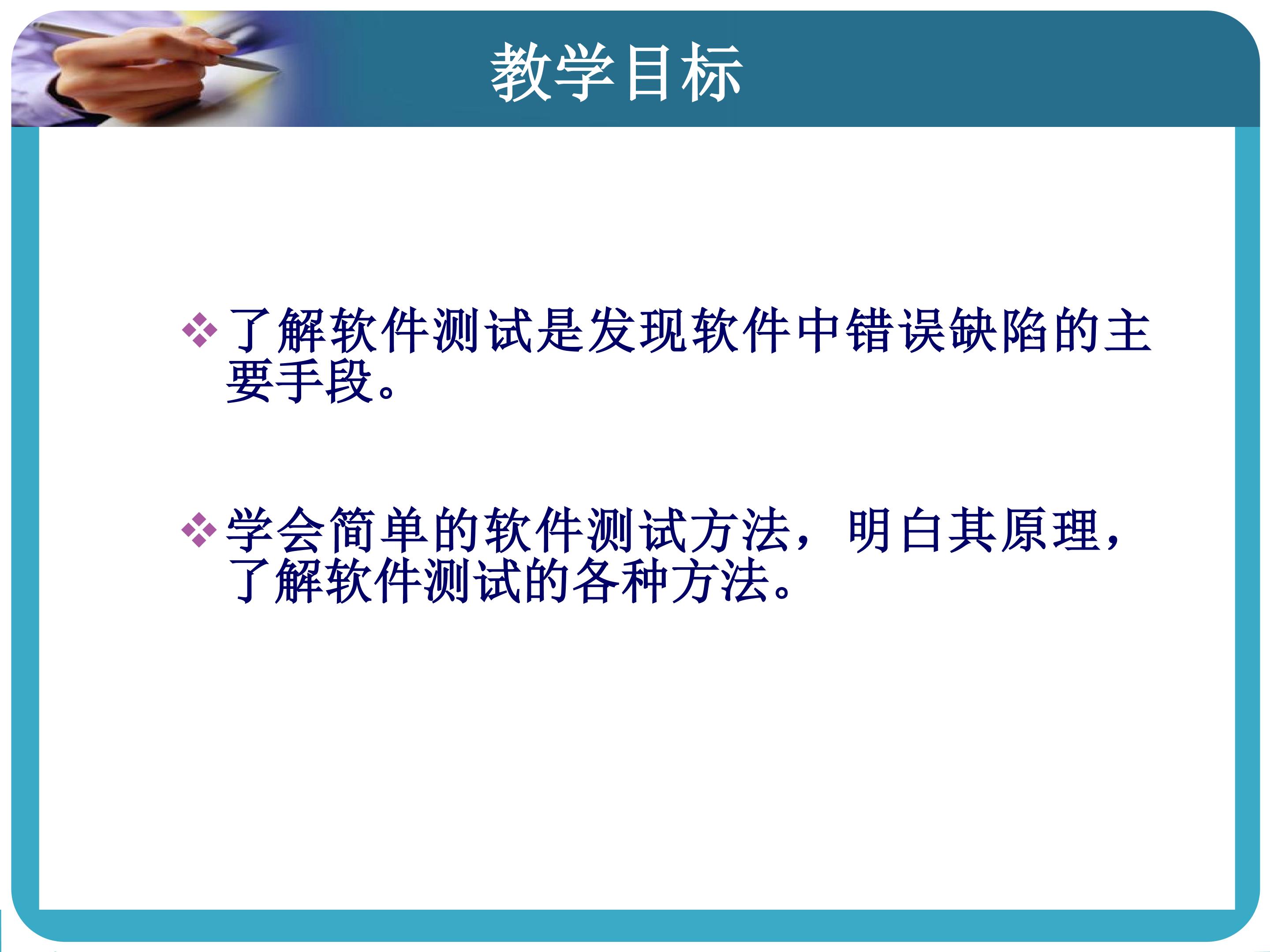 教学目标

❖ 了解软件测试是发现软件中错误缺陷的主要手段。

❖ 学会简单的软件测试方法，明白其原理，了解软件测试的各种方法。